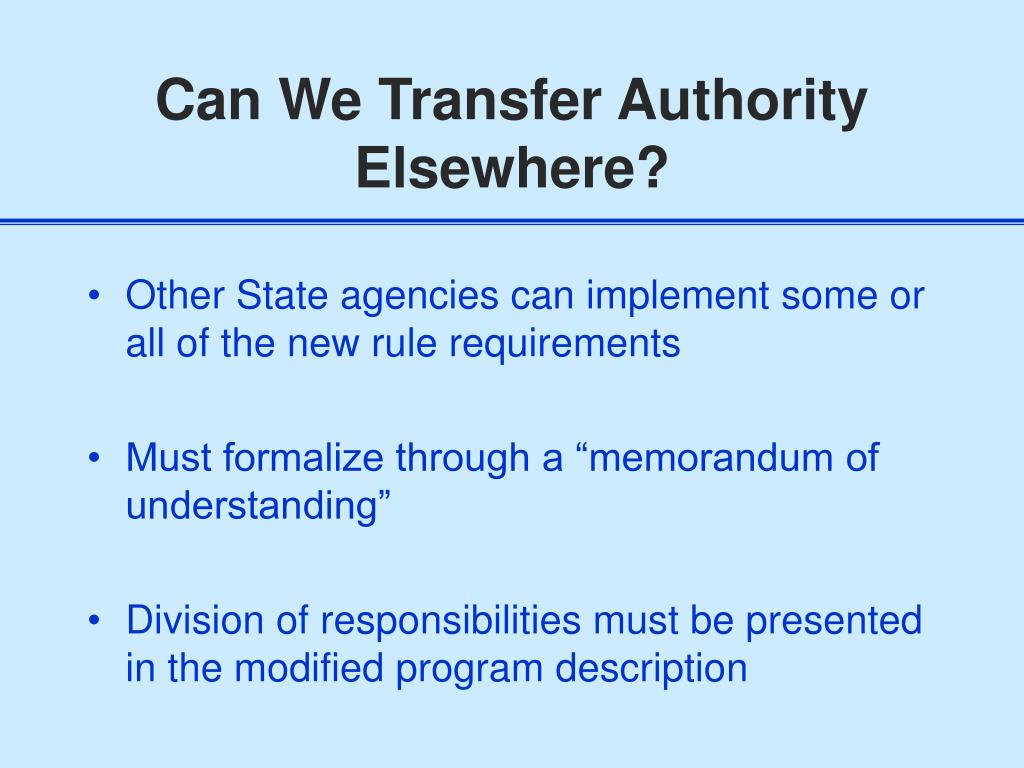 Can We Transfer Authority Elsewhere?

• Other State agencies can implement some or all of the new rule requirements

• Must formalize through a “memorandum of understanding”

• Division of responsibilities must be presented in the modified program description